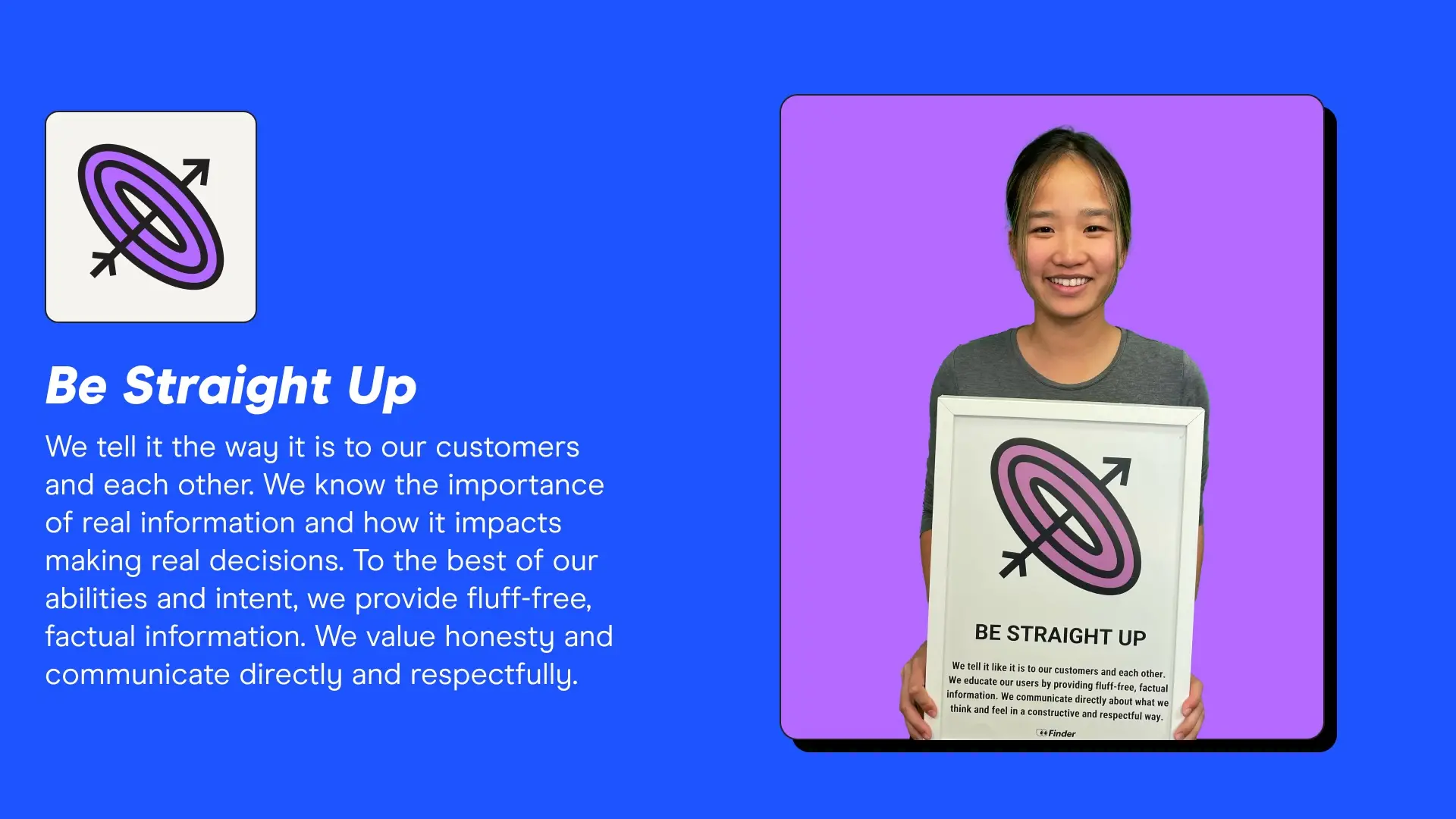 Be Straight Up

We tell it the way it is to our customers and each other. We know the importance of real information and how it impacts making real decisions. To the best of our abilities and intent, we provide fluff-free, factual information. We value honesty and communicate directly and respectfully.

BE STRAIGHT UP

We tell it like it is to our customers and each other. We educate our users by providing fluff-free, factual information. We communicate directly about what we think and feel in a constructive and respectful way.

Finder